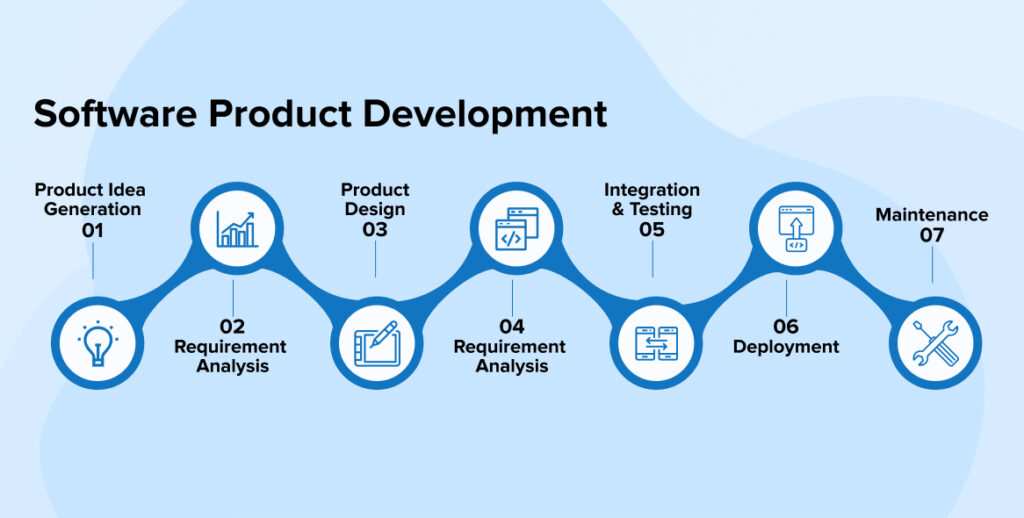 Software Product Development

Product Idea Generation
01

02
Requirement Analysis

Product Design
03

04
Requirement Analysis

Integration & Testing
05

06
Deployment

Maintenance
07